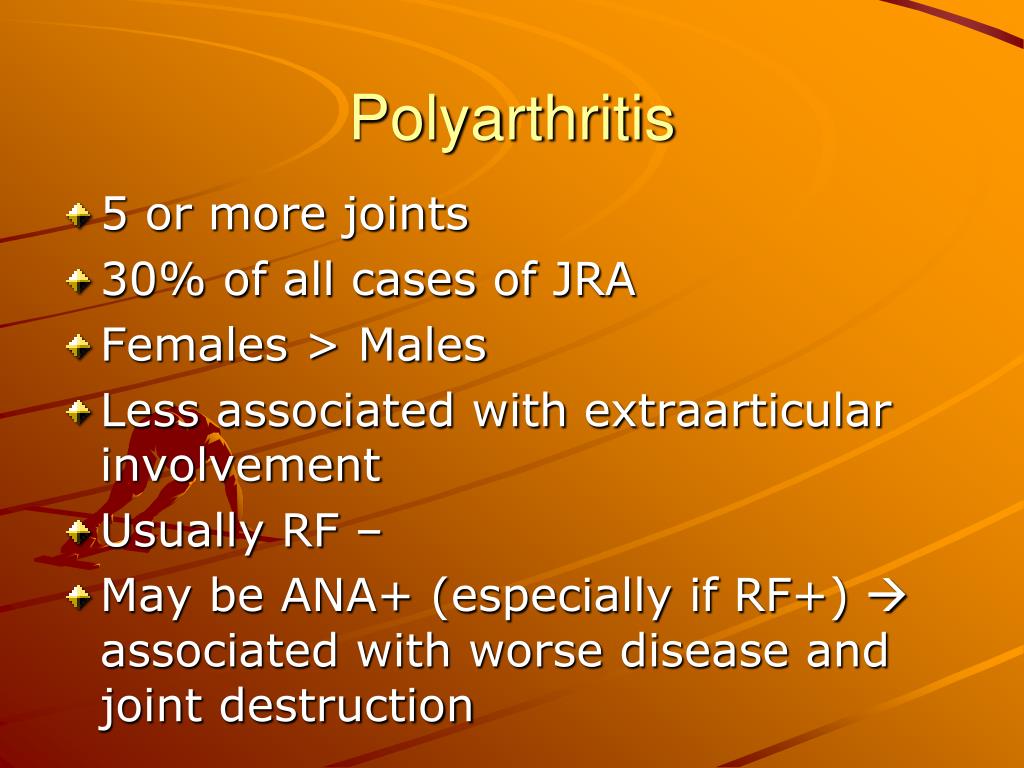 Polyarthritis

5 or more joints

30% of all cases of JRA

Females > Males

Less associated with extraarticular involvement

Usually RF –

May be ANA+ (especially if RF+) → associated with worse disease and joint destruction